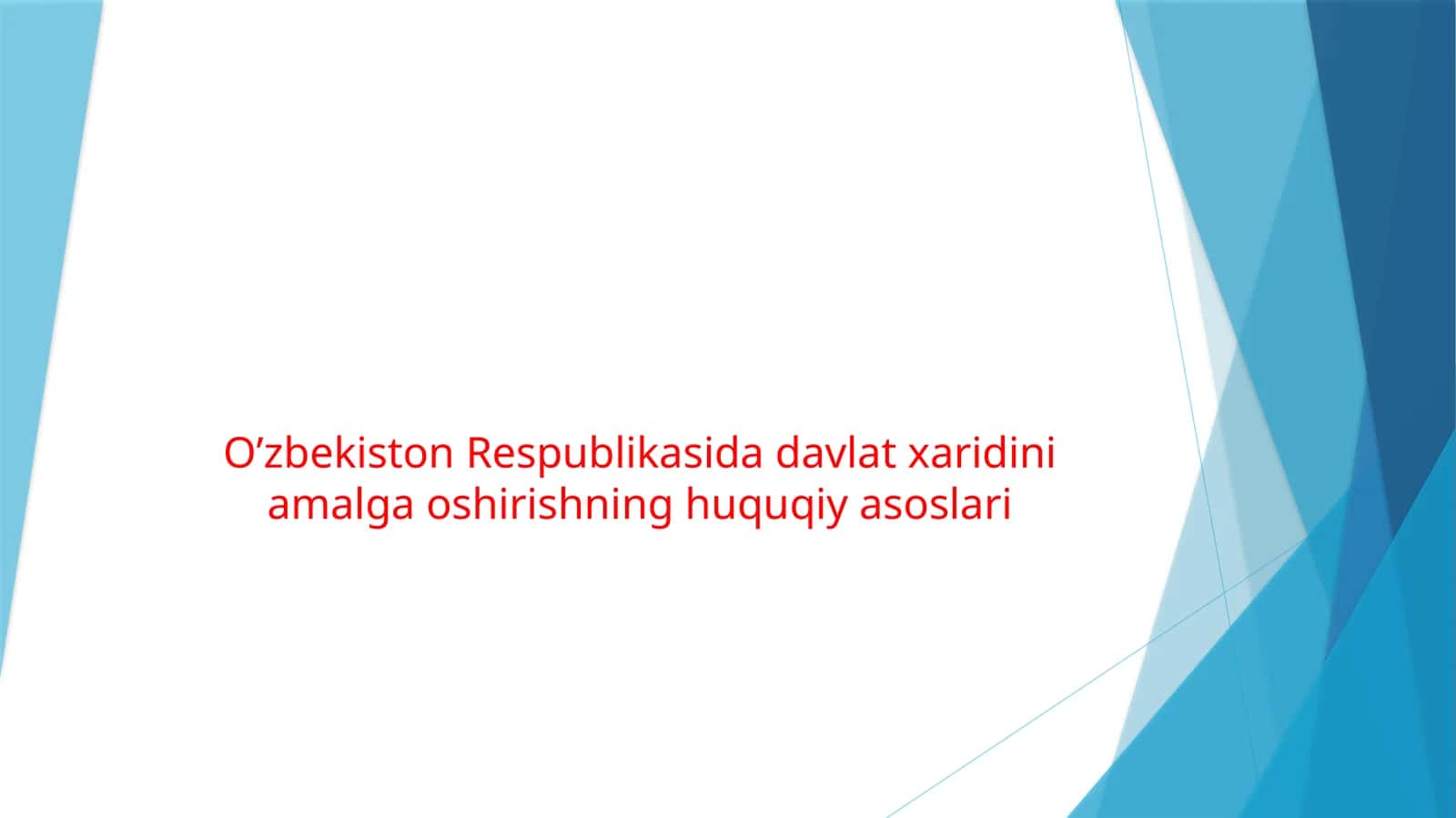 O’zbekiston Respublikasida davlat xaridini amalga oshirishning huquqiy asoslari